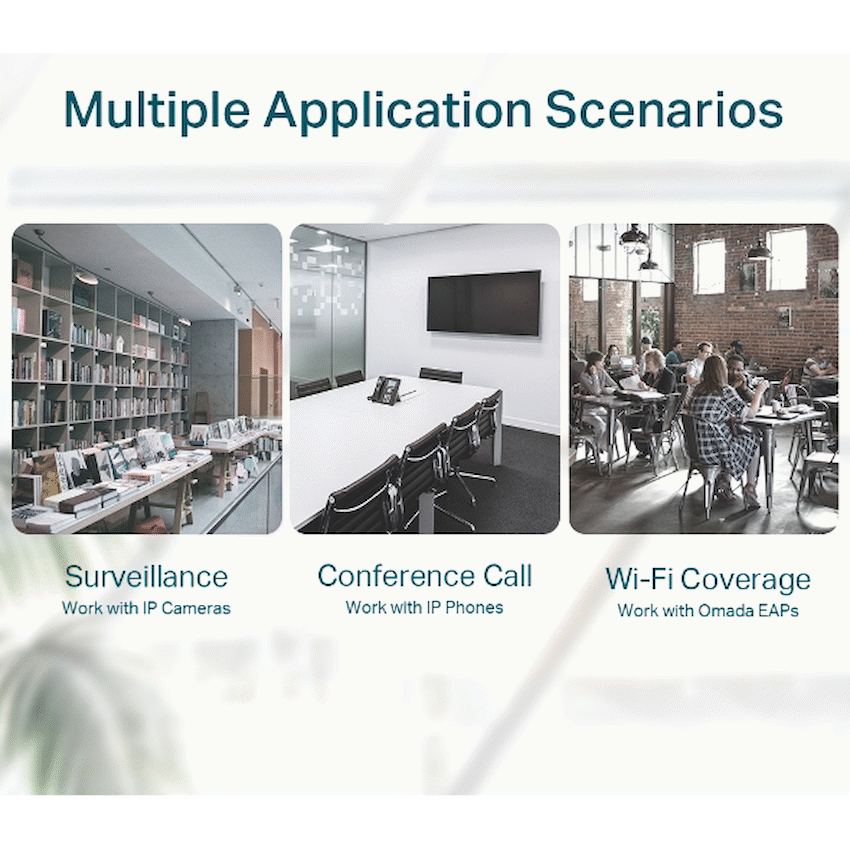 Multiple Application Scenarios

Surveillance
Work with IP Cameras

Conference Call
Work with IP Phones

Wi-Fi Coverage
Work with Omada EAPs